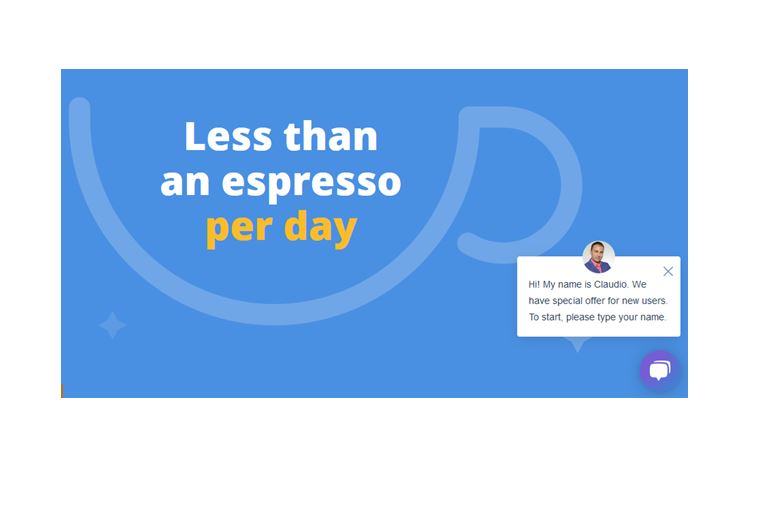 Less than
an espresso
per day

Hi! My name is Claudio. We have special offer for new users. To start, please type your name.